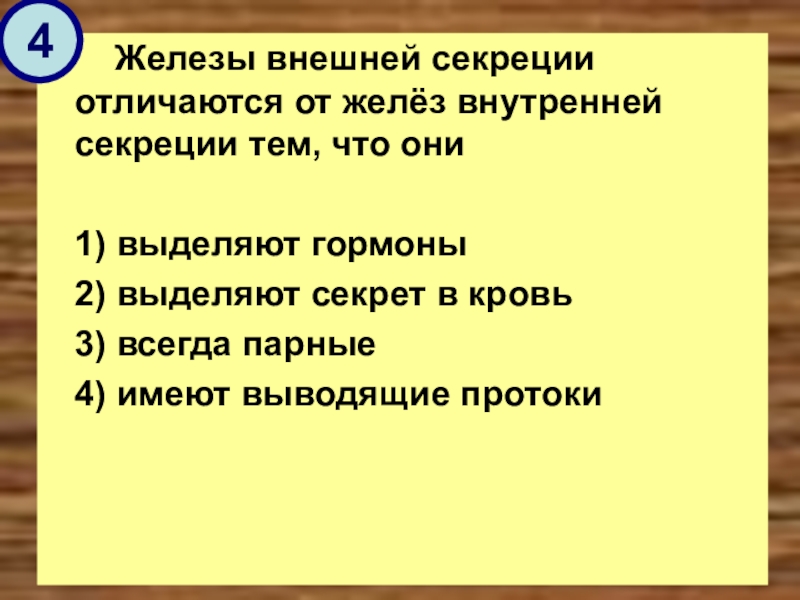 4

Железы внешней секреции отличаются от желёз внутренней секреции тем, что они

1) выделяют гормоны
2) выделяют секрет в кровь
3) всегда парные
4) имеют выводящие протоки